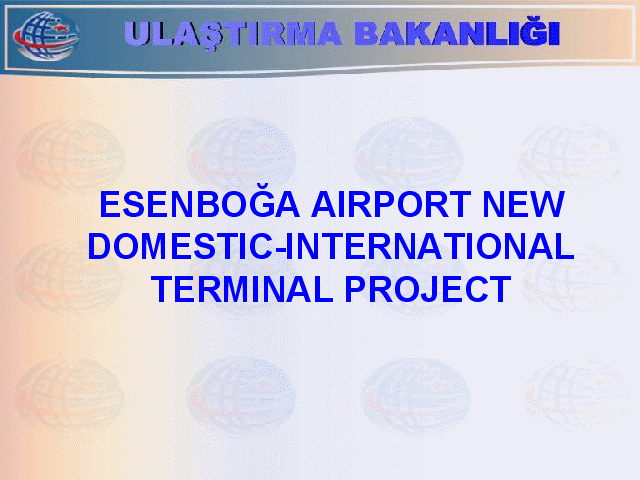 ULAŞTIRMA BAKANLIĞI

ESENBOĞA AIRPORT NEW DOMESTIC-INTERNATIONAL TERMINAL PROJECT